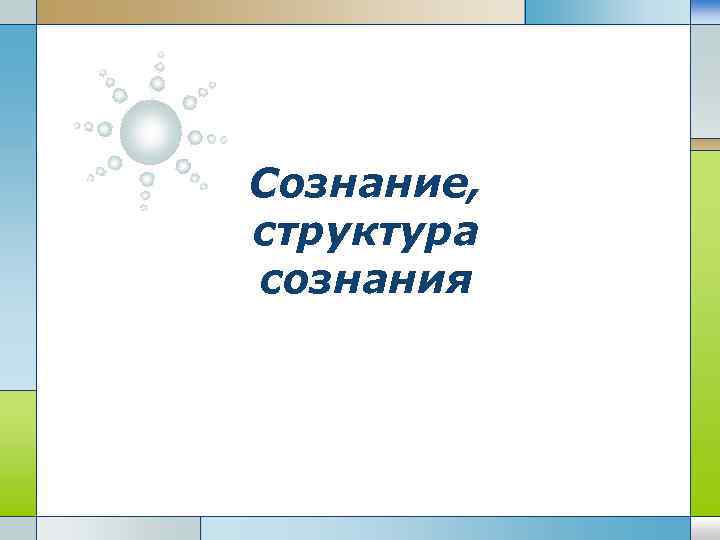 Сознание, структура сознания